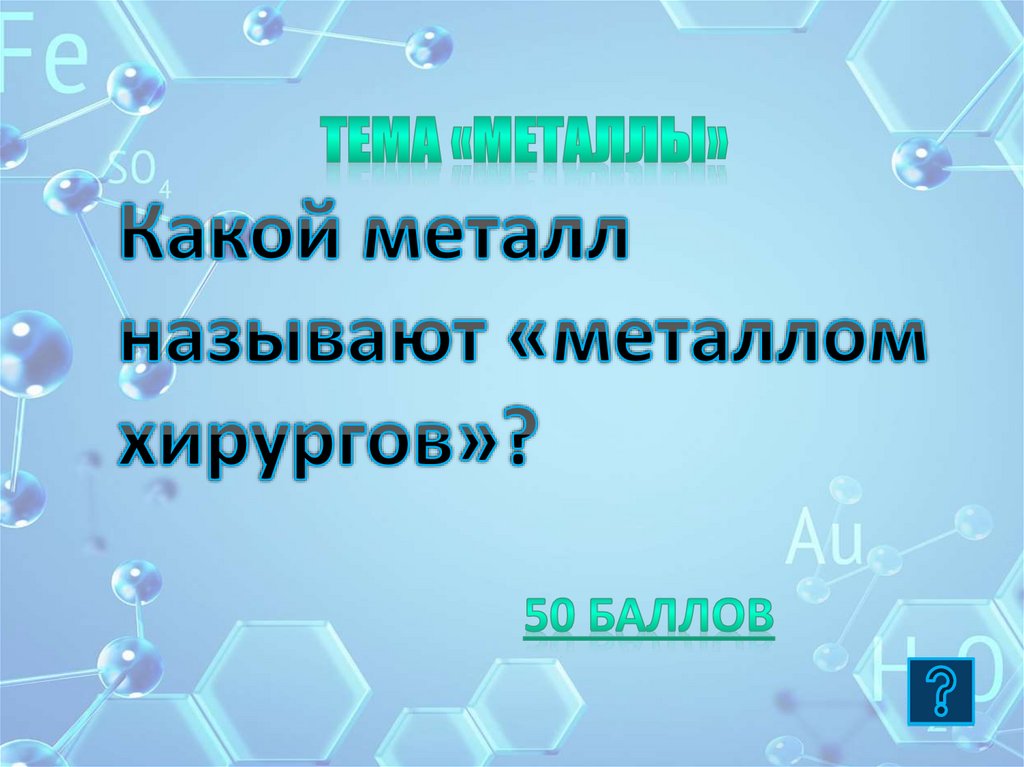 Fe

$SO_4$

ТЕМА «МЕТАЛЛЫ»

Какой металл называют «металлом хирургов»?

Au

50 БАЛЛОВ

$H_2O$

?